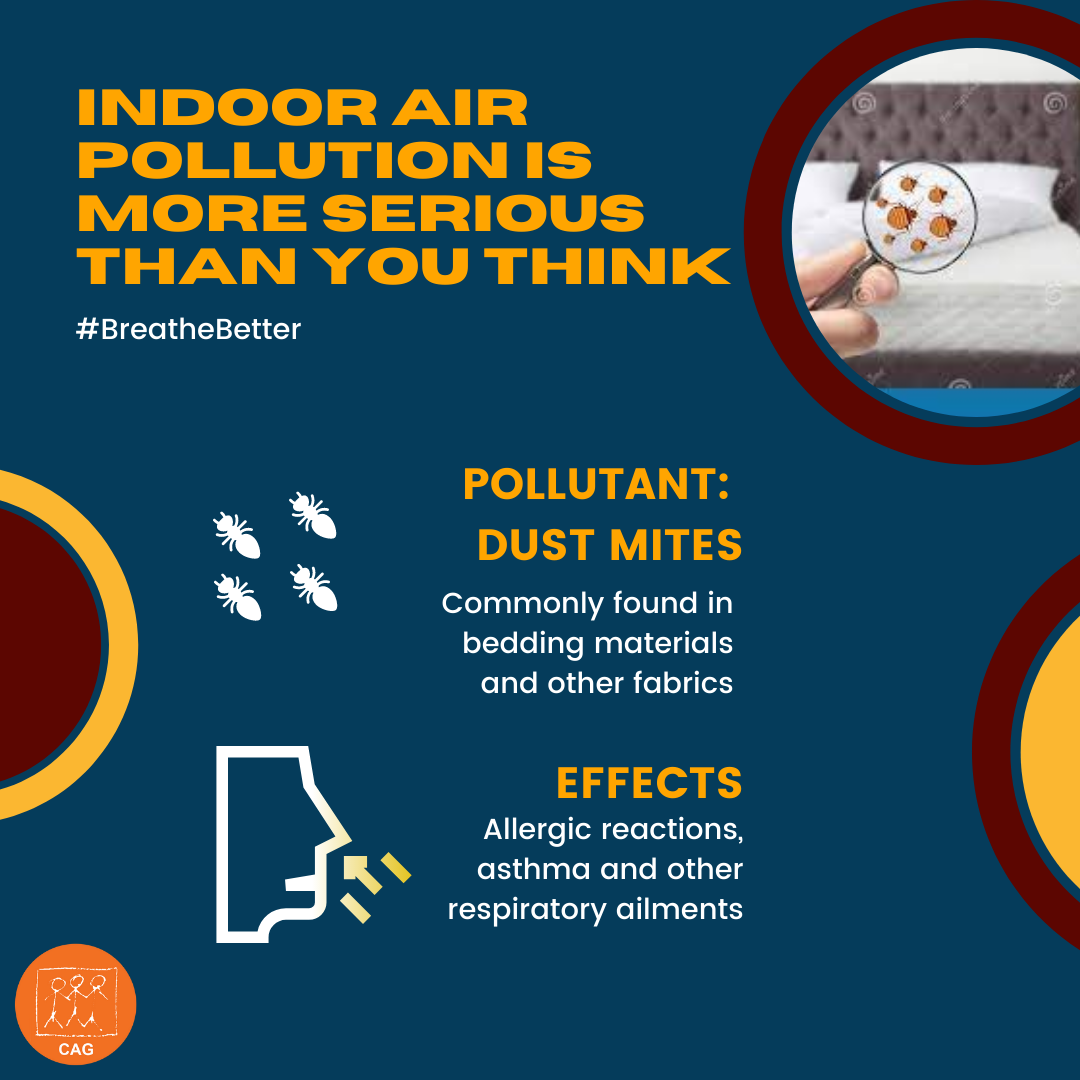 INDOOR AIR POLLUTION IS MORE SERIOUS THAN YOU THINK

#BreatheBetter

POLLUTANT: DUST MITES

Commonly found in bedding materials and other fabrics

EFFECTS

Allergic reactions, asthma and other respiratory ailments

CAG